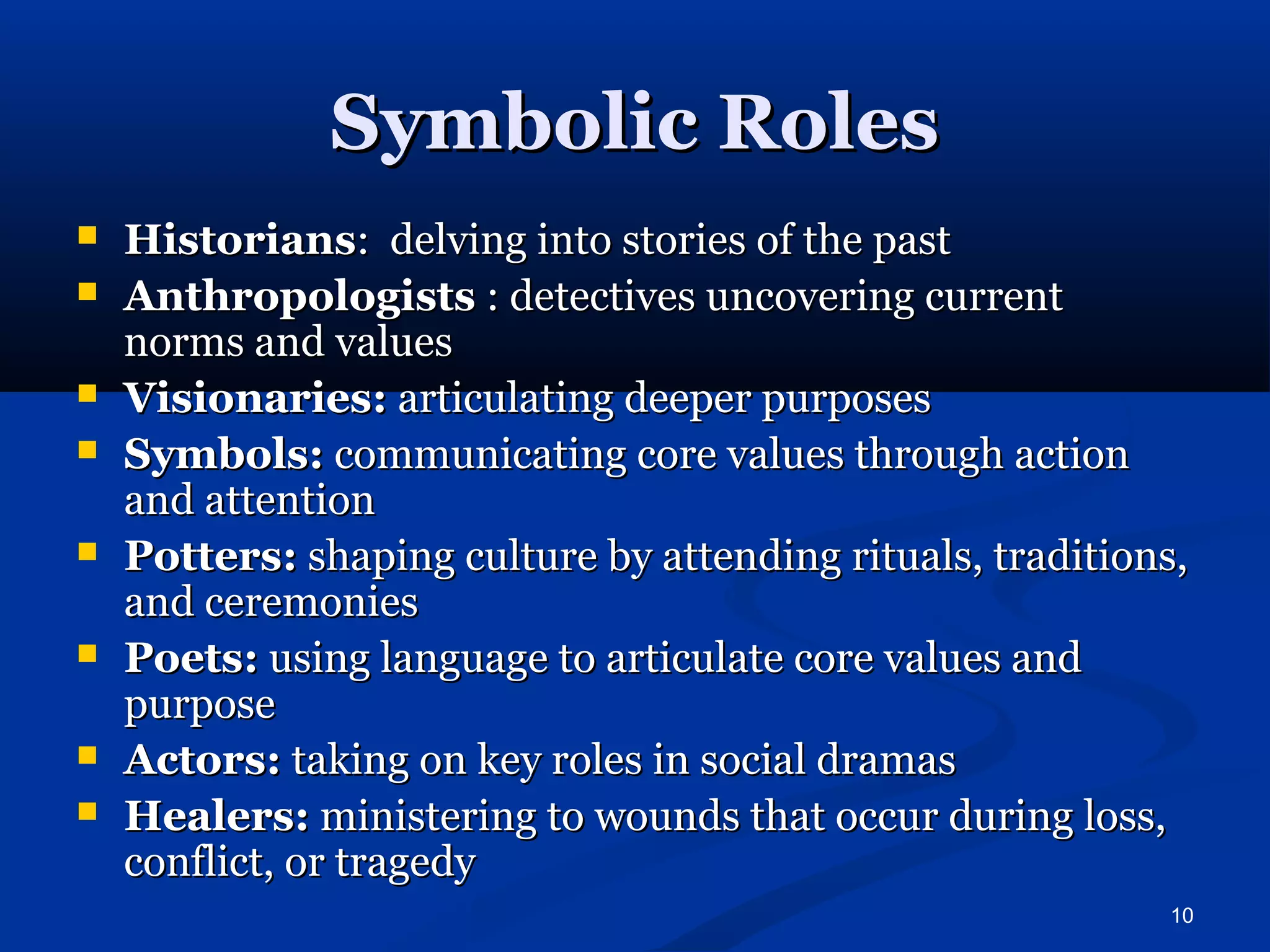 Symbolic Roles

- Historians: delving into stories of the past
- Anthropologists : detectives uncovering current norms and values
- Visionaries: articulating deeper purposes
- Symbols: communicating core values through action and attention
- Potters: shaping culture by attending rituals, traditions, and ceremonies
- Poets: using language to articulate core values and purpose
- Actors: taking on key roles in social dramas
- Healers: ministering to wounds that occur during loss, conflict, or tragedy

10